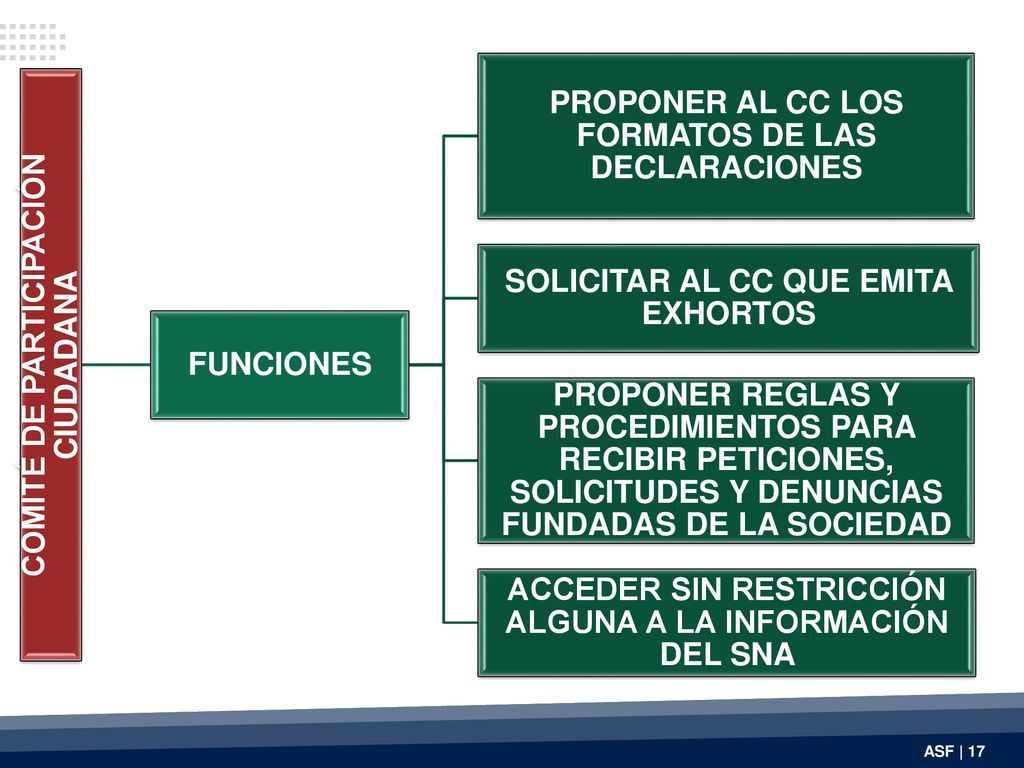 COMITÉ DE PARTICIPACIÓN CIUDADANA

FUNCIONES

PROPONER AL CC LOS FORMATOS DE LAS DECLARACIONES

SOLICITAR AL CC QUE EMITA EXHORTOS

PROPONER REGLAS Y PROCEDIMIENTOS PARA RECIBIR PETICIONES, SOLICITUDES Y DENUNCIAS FUNDADAS DE LA SOCIEDAD

ACCEDER SIN RESTRICCIÓN ALGUNA A LA INFORMACIÓN DEL SNA

ASF | 17